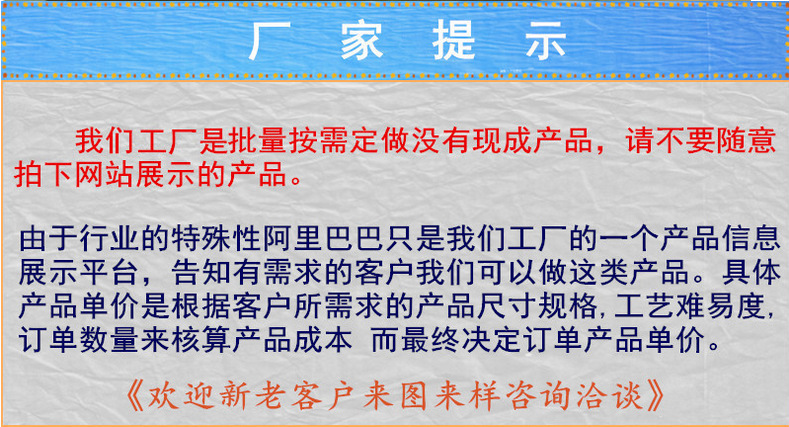 厂 家 提 示

我们工厂是批量按需定做没有现成产品，请不要随意拍下网站展示的产品。

由于行业的特殊性阿里巴巴只是我们工厂的一个产品信息展示平台，告知有需求的客户我们可以做这类产品。具体产品单价是根据客户所需求的产品尺寸规格,工艺难易度,订单数量来核算产品成本 而最终决定订单产品单价。

《欢迎新老客户来图来样咨询洽谈》